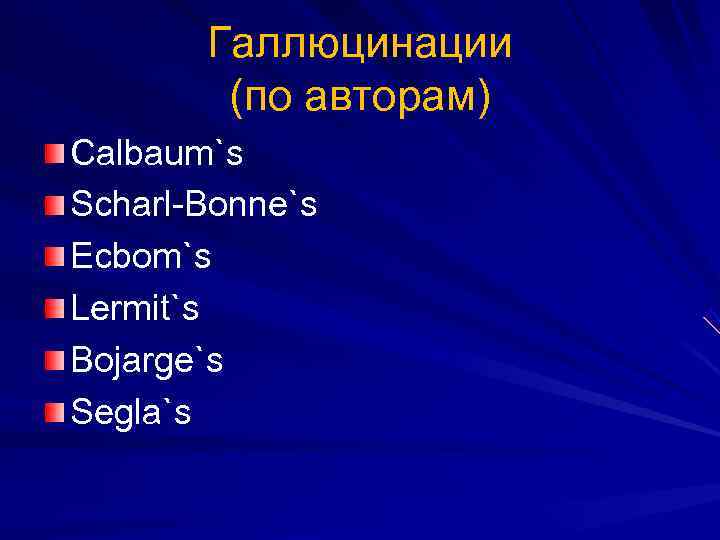 Галлюцинации
(по авторам)

Calbaum`s
Scharl-Bonne`s
Ecbom`s
Lermit`s
Bojarge`s
Segla`s